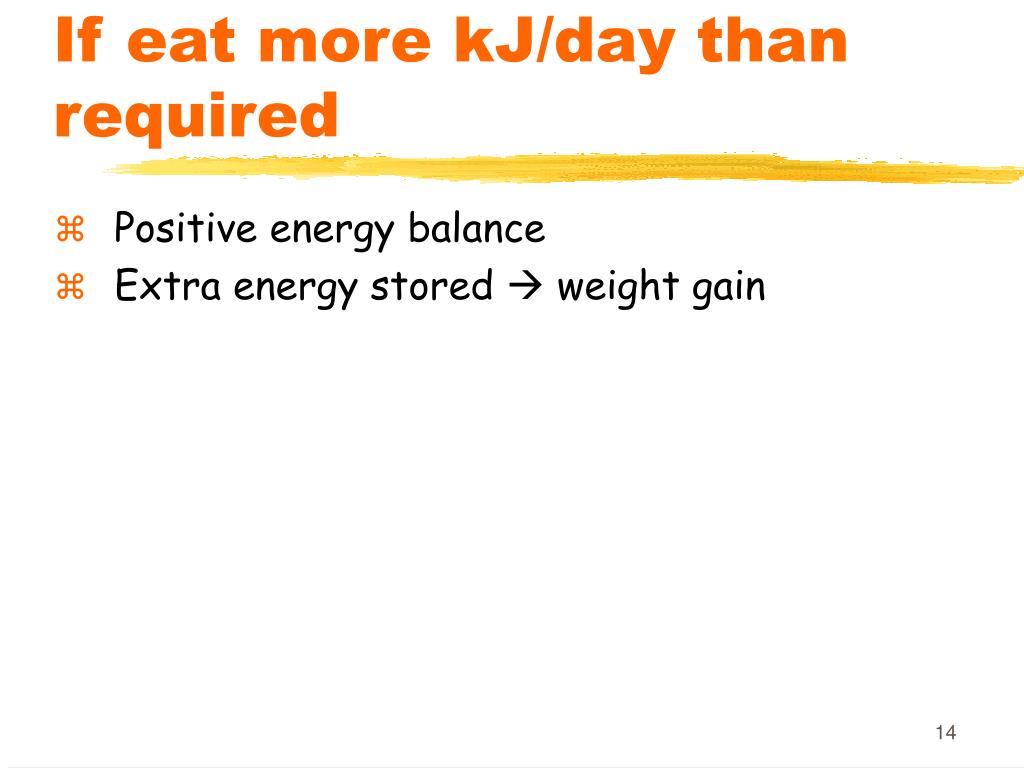 If eat more kJ/day than required

⌘ Positive energy balance
⌘ Extra energy stored → weight gain

14